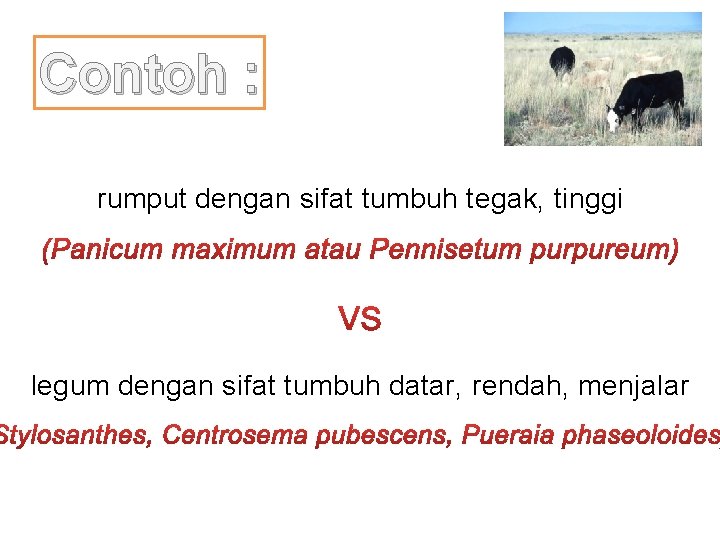 Contoh :

rumput dengan sifat tumbuh tegak, tinggi

(Panicum maximum atau Pennisetum purpureum)

VS

legum dengan sifat tumbuh datar, rendah, menjalar

Stylosanthes, Centrosema pubescens, Pueraia phaseoloides